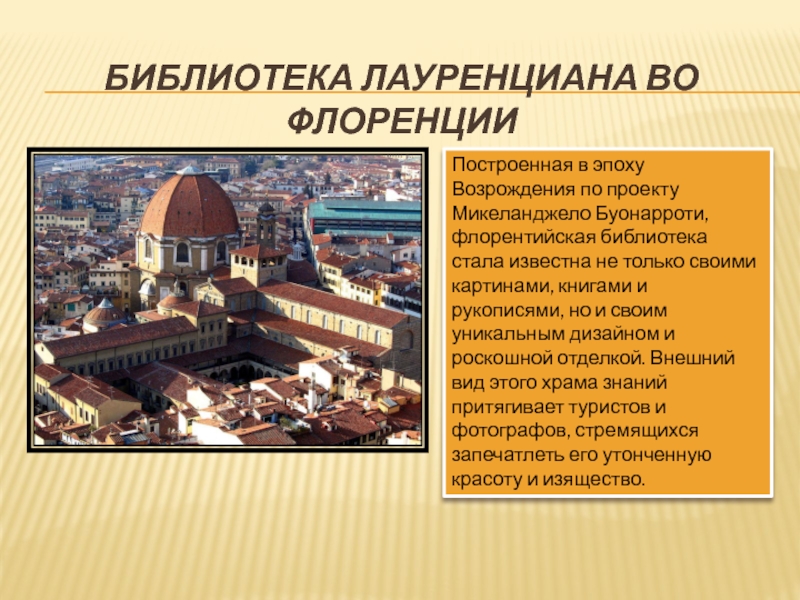 БИБЛИОТЕКА ЛАУРЕНЦИАНА ВО ФЛОРЕНЦИИ

Построенная в эпоху Возрождения по проекту Микеланджело Буонарроти, флорентийская библиотека стала известна не только своими картинами, книгами и рукописями, но и своим уникальным дизайном и роскошной отделкой. Внешний вид этого храма знаний притягивает туристов и фотографов, стремящихся запечатлеть его утонченную красоту и изящество.